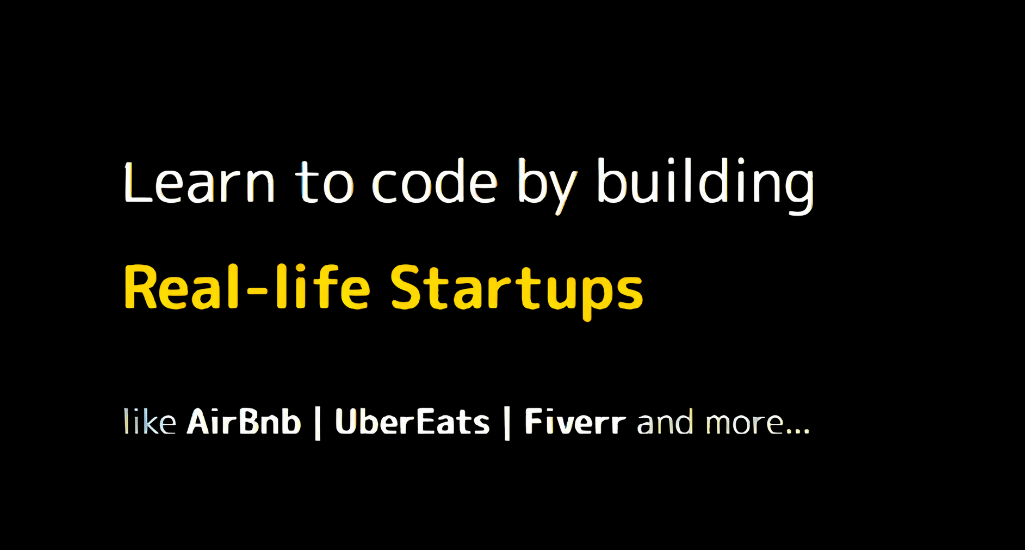 Learn to code by building

Real-life Startups

like AirBnb | UberEats | Fiverr and more...